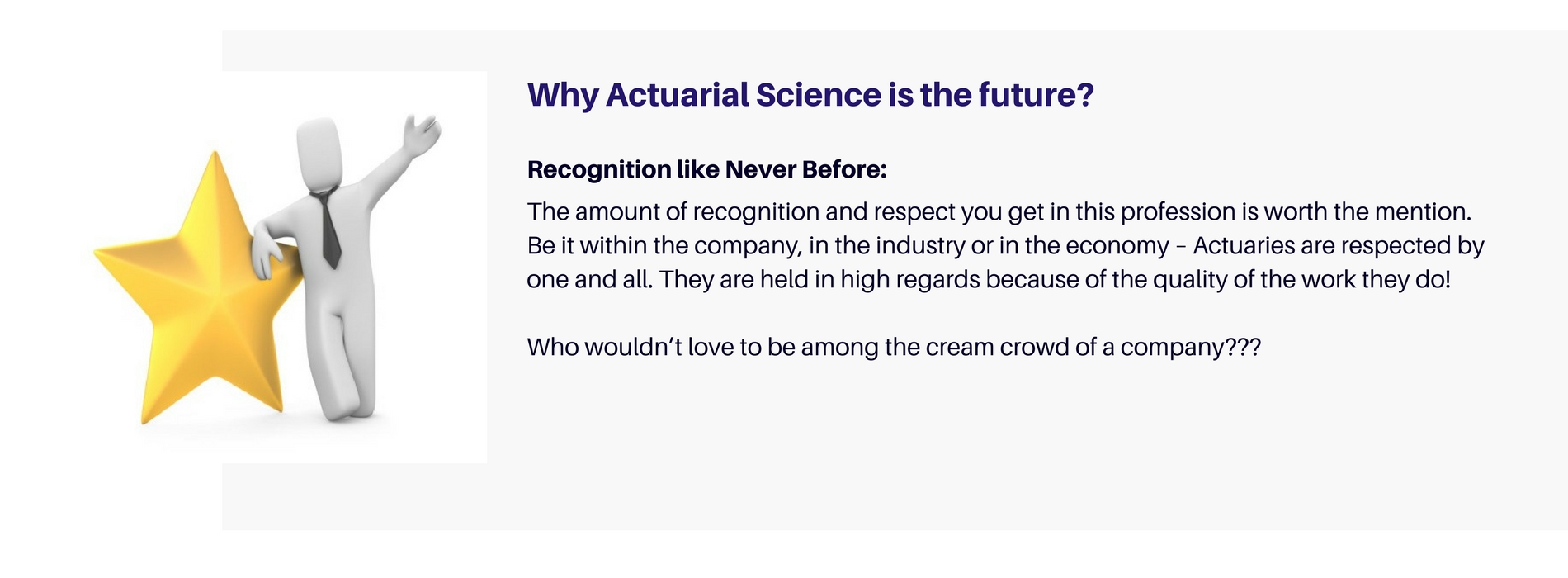 Why Actuarial Science is the future?

Recognition like Never Before:

The amount of recognition and respect you get in this profession is worth the mention. Be it within the company, in the industry or in the economy – Actuaries are respected by one and all. They are held in high regards because of the quality of the work they do!

Who wouldn’t love to be among the cream crowd of a company???